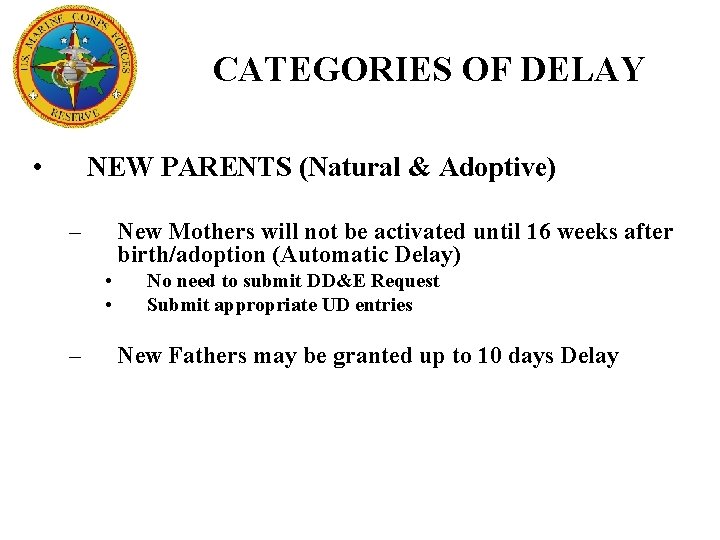 U.S. MARINE CORPS FORCES RESERVE

CATEGORIES OF DELAY

• NEW PARENTS (Natural & Adoptive)

– New Mothers will not be activated until 16 weeks after birth/adoption (Automatic Delay)

• No need to submit DD&E Request

• Submit appropriate UD entries

– New Fathers may be granted up to 10 days Delay